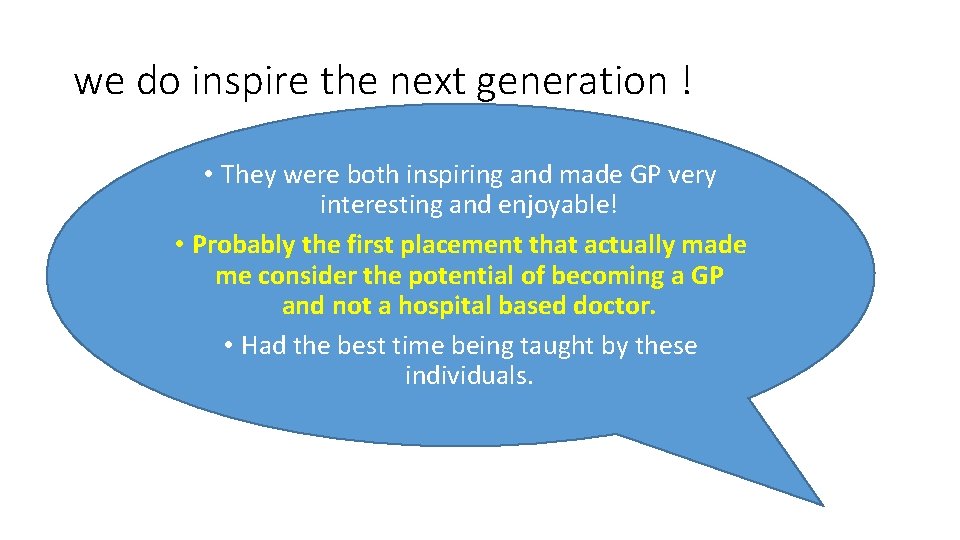 we do inspire the next generation !

• They were both inspiring and made GP very interesting and enjoyable!

• Probably the first placement that actually made me consider the potential of becoming a GP and not a hospital based doctor.

• Had the best time being taught by these individuals.